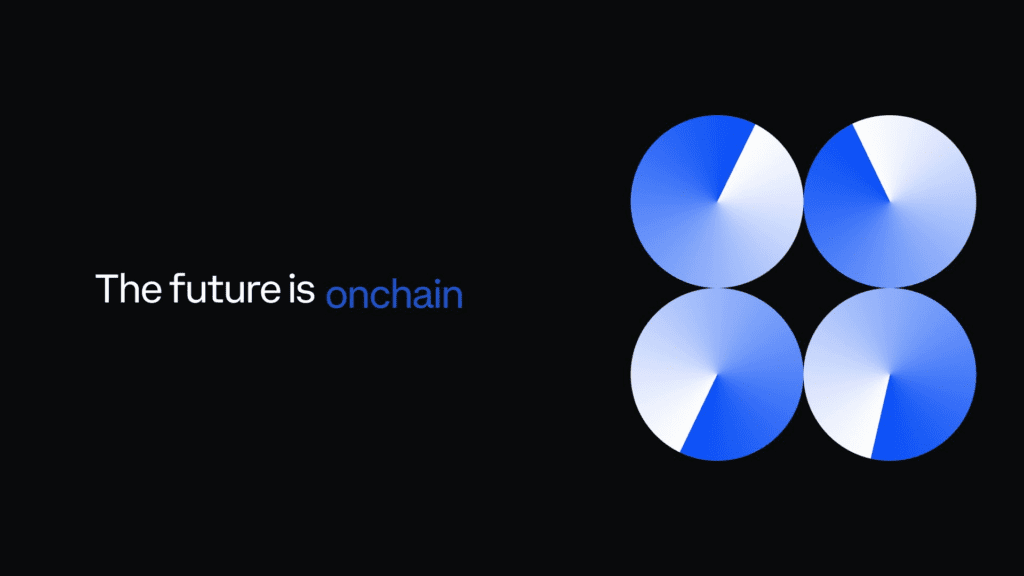 The future is onchain